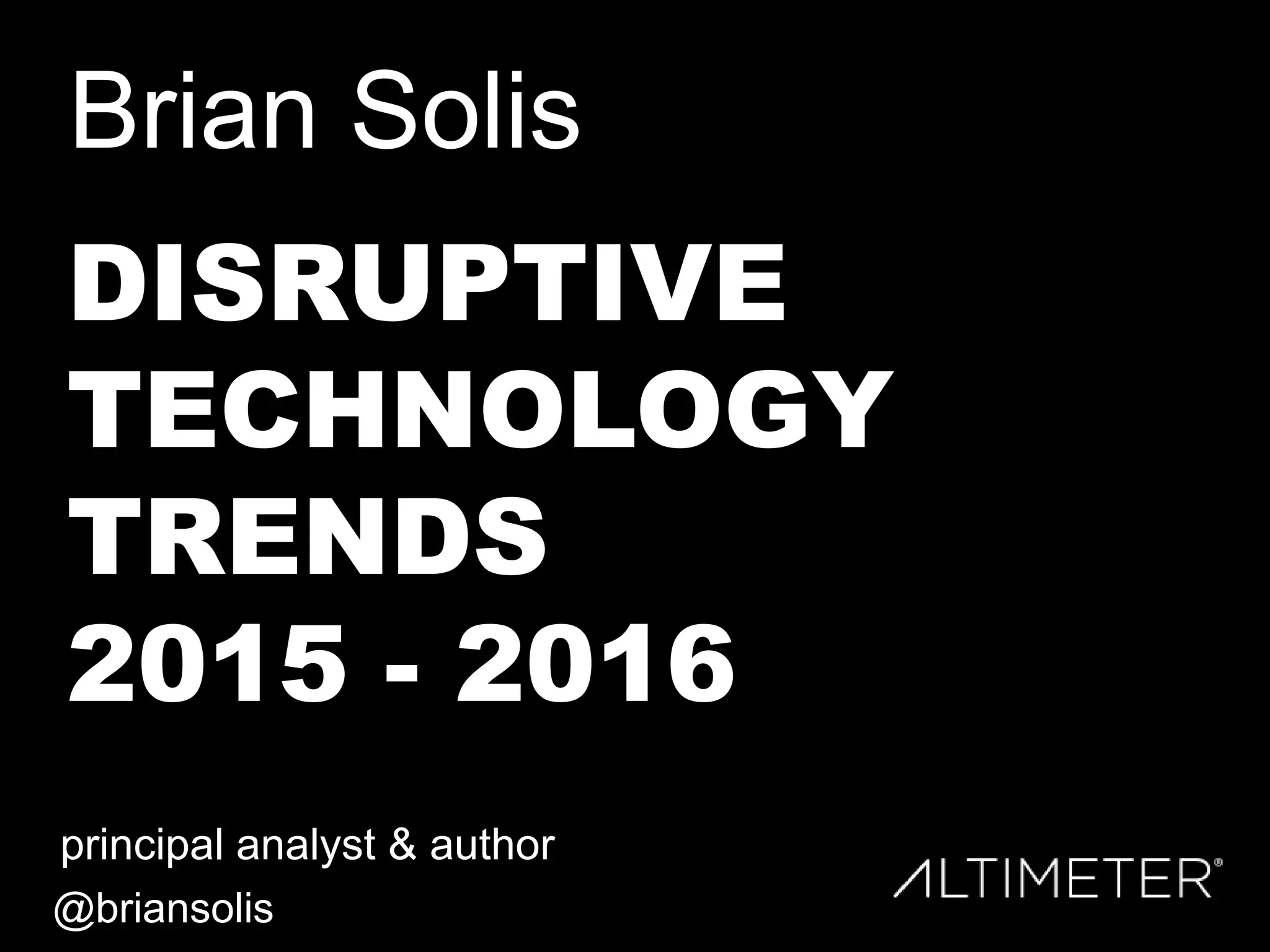 Brian Solis

DISRUPTIVE TECHNOLOGY TRENDS 2015 - 2016

principal analyst & author
@briansolis

ALTIMETER®